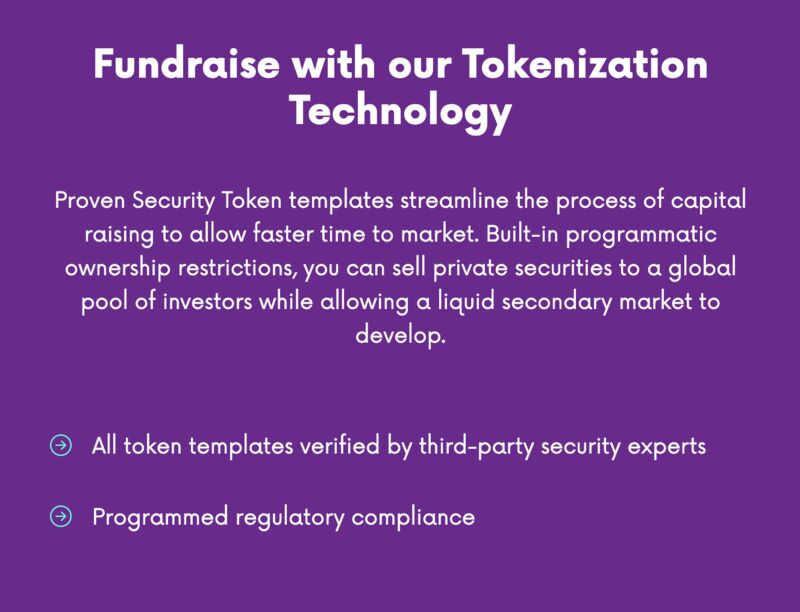 Fundraise with our Tokenization Technology

Proven Security Token templates streamline the process of capital raising to allow faster time to market. Built-in programmatic ownership restrictions, you can sell private securities to a global pool of investors while allowing a liquid secondary market to develop.

All token templates verified by third-party security experts

Programmed regulatory compliance